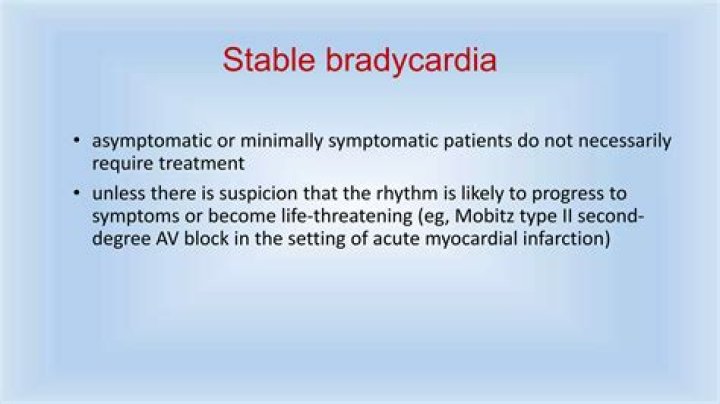 Stable bradycardia

• asymptomatic or minimally symptomatic patients do not necessarily require treatment
• unless there is suspicion that the rhythm is likely to progress to symptoms or become life-threatening (eg, Mobitz type II second-degree AV block in the setting of acute myocardial infarction)